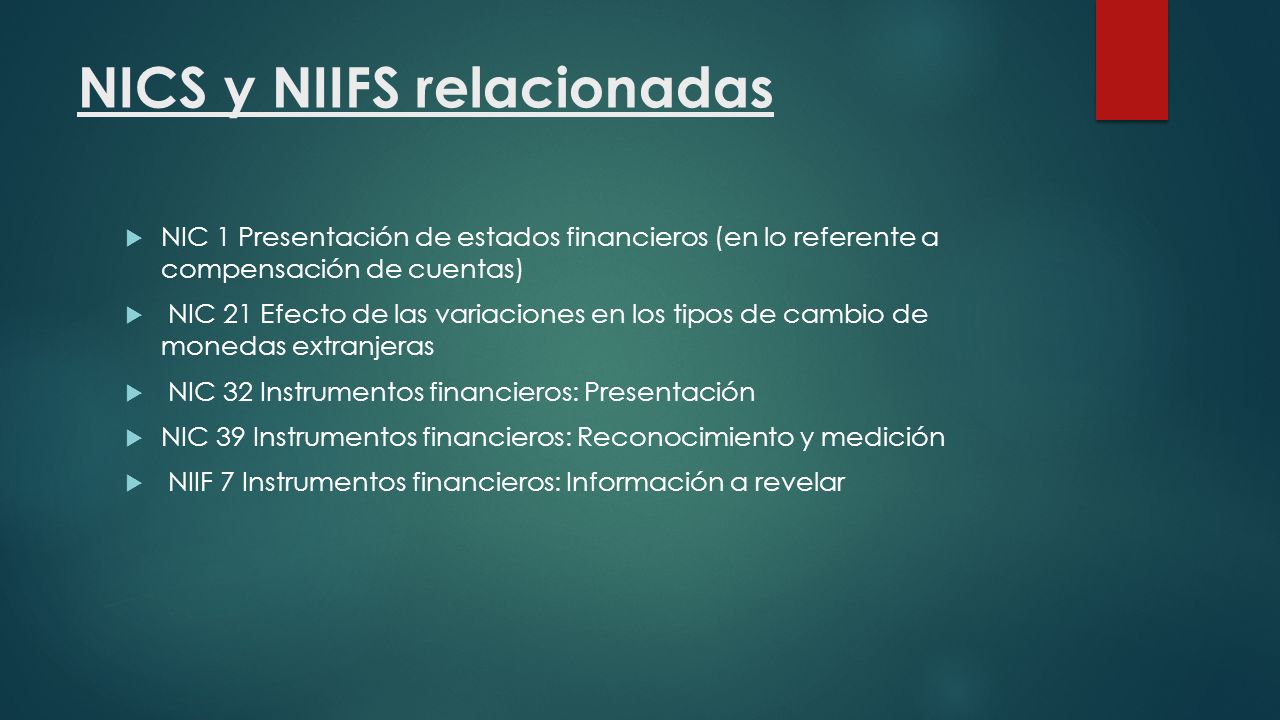 NICS y NIIFS relacionadas

NIC 1 Presentación de estados financieros (en lo referente a compensación de cuentas)

NIC 21 Efecto de las variaciones en los tipos de cambio de monedas extranjeras

NIC 32 Instrumentos financieros: Presentación

NIC 39 Instrumentos financieros: Reconocimiento y medición

NIIF 7 Instrumentos financieros: Información a revelar